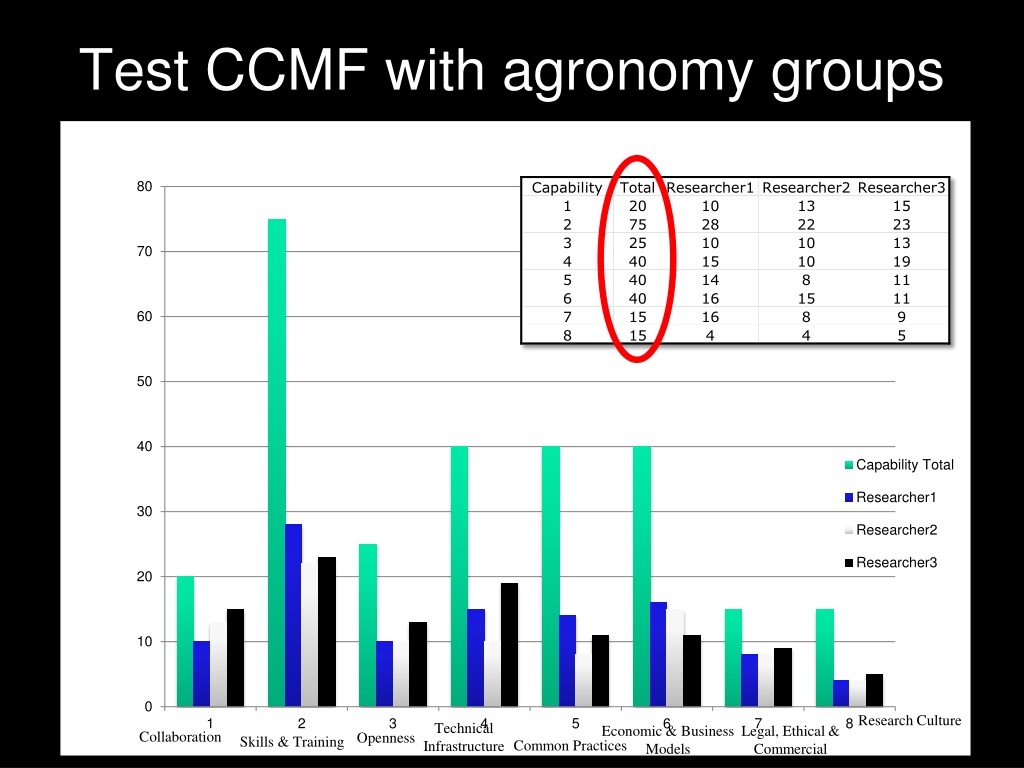 Test CCMF with agronomy groups

| Capability | Total | Researcher1 | Researcher2 | Researcher3 |
|---|---|---|---|---|
| 1 | 20 | 10 | 13 | 15 |
| 2 | 75 | 28 | 22 | 23 |
| 3 | 25 | 10 | 10 | 13 |
| 4 | 40 | 15 | 10 | 19 |
| 5 | 40 | 14 | 8 | 11 |
| 6 | 40 | 16 | 15 | 11 |
| 7 | 15 | 16 | 8 | 9 |
| 8 | 15 | 4 | 4 | 5 |

80
70
60
50
40
30
20
10
0

Capability Total
Researcher1
Researcher2
Researcher3

1 Collaboration
2 Skills & Training
3 Openness
4 Technical Infrastructure
5 Common Practices
6 Economic & Business Models
7 Legal, Ethical & Commercial
8 Research Culture